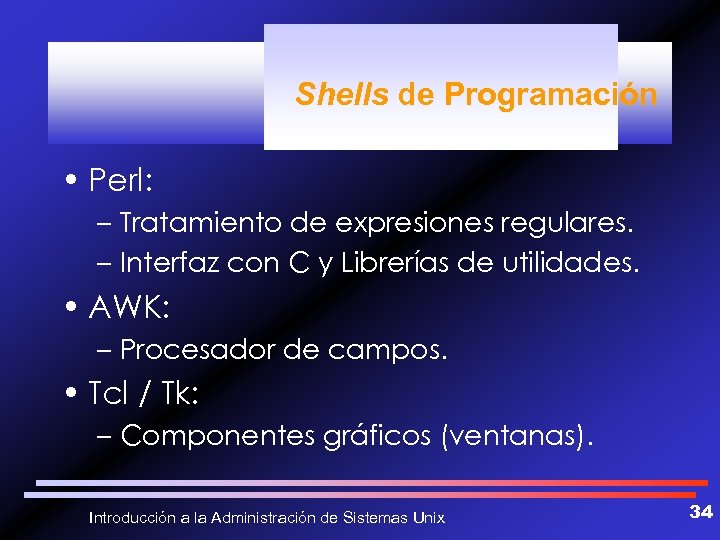 Shells de Programación

• Perl:
– Tratamiento de expresiones regulares.
– Interfaz con C y Librerías de utilidades.
• AWK:
– Procesador de campos.
• Tcl / Tk:
– Componentes gráficos (ventanas).

Introducción a la Administración de Sistemas Unix

34